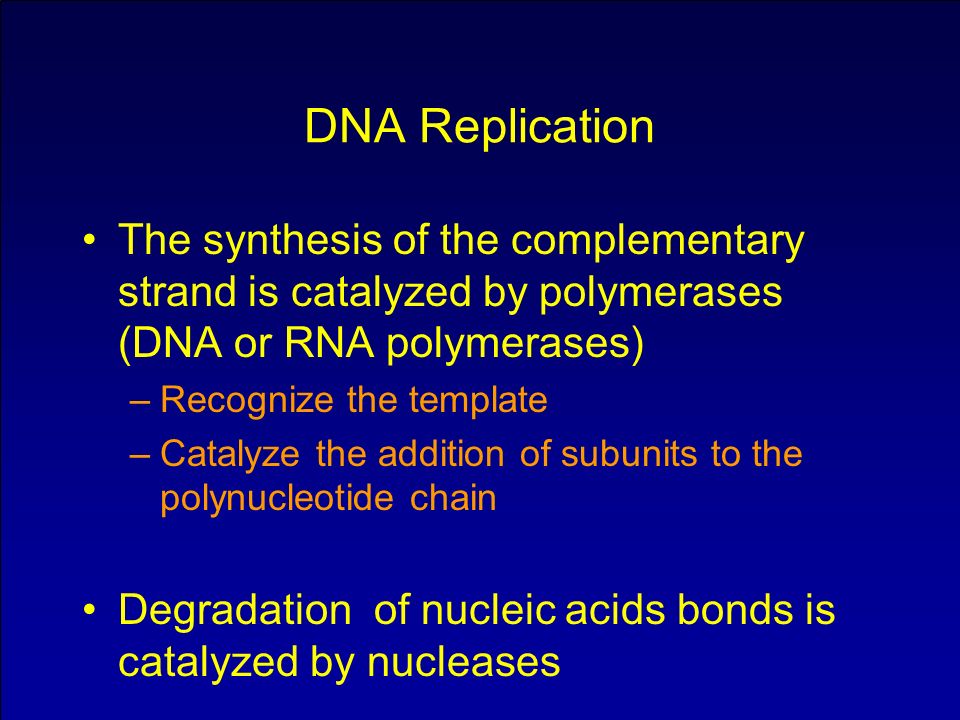 DNA Replication

• The synthesis of the complementary strand is catalyzed by polymerases (DNA or RNA polymerases)
– Recognize the template
– Catalyze the addition of subunits to the polynucleotide chain

• Degradation of nucleic acids bonds is catalyzed by nucleases